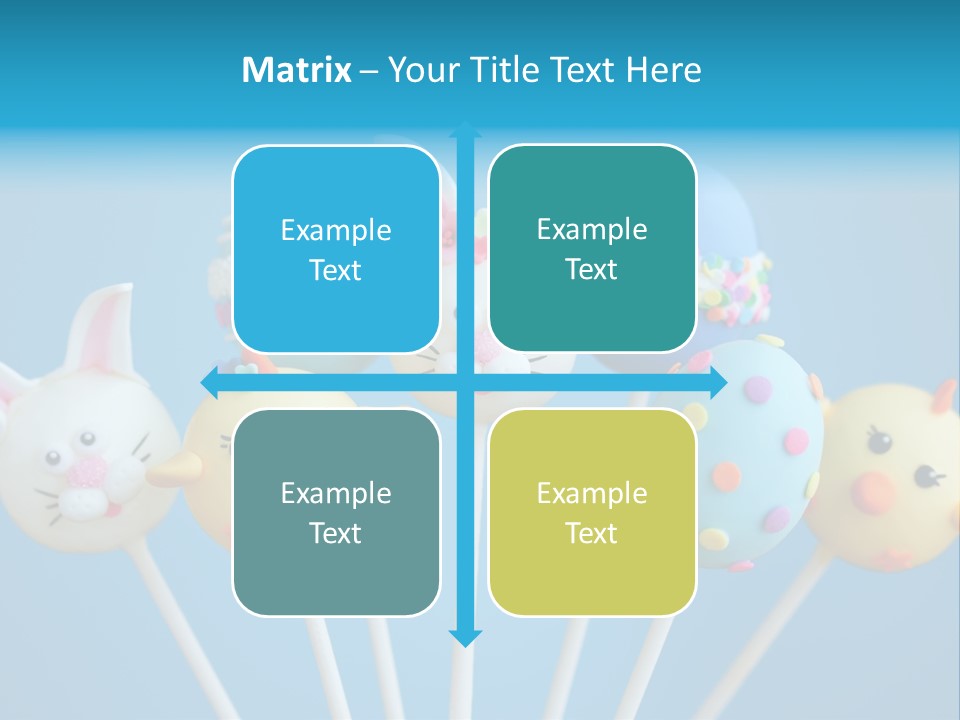 Matrix – Your Title Text Here

Example Text

Example Text

Example Text

Example Text